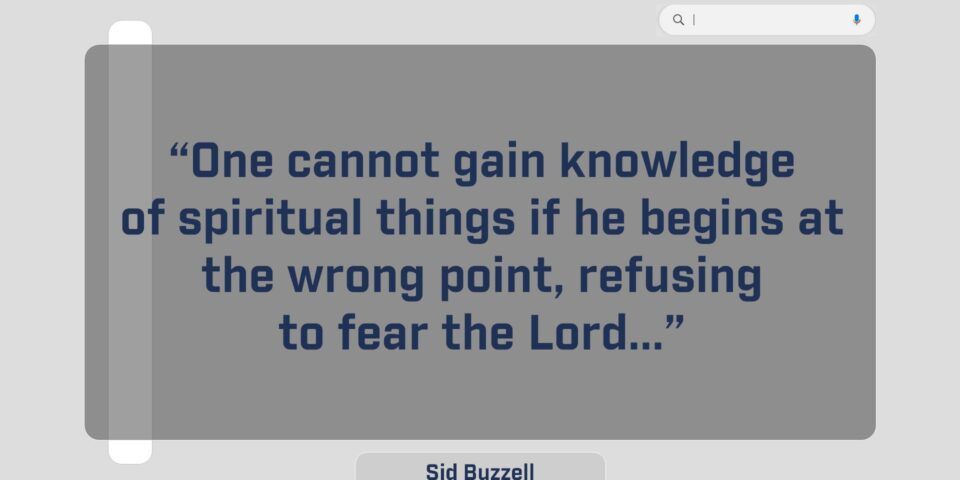 “One cannot gain knowledge of spiritual things if he begins at the wrong point, refusing to fear the Lord…”

Sid Buzzell